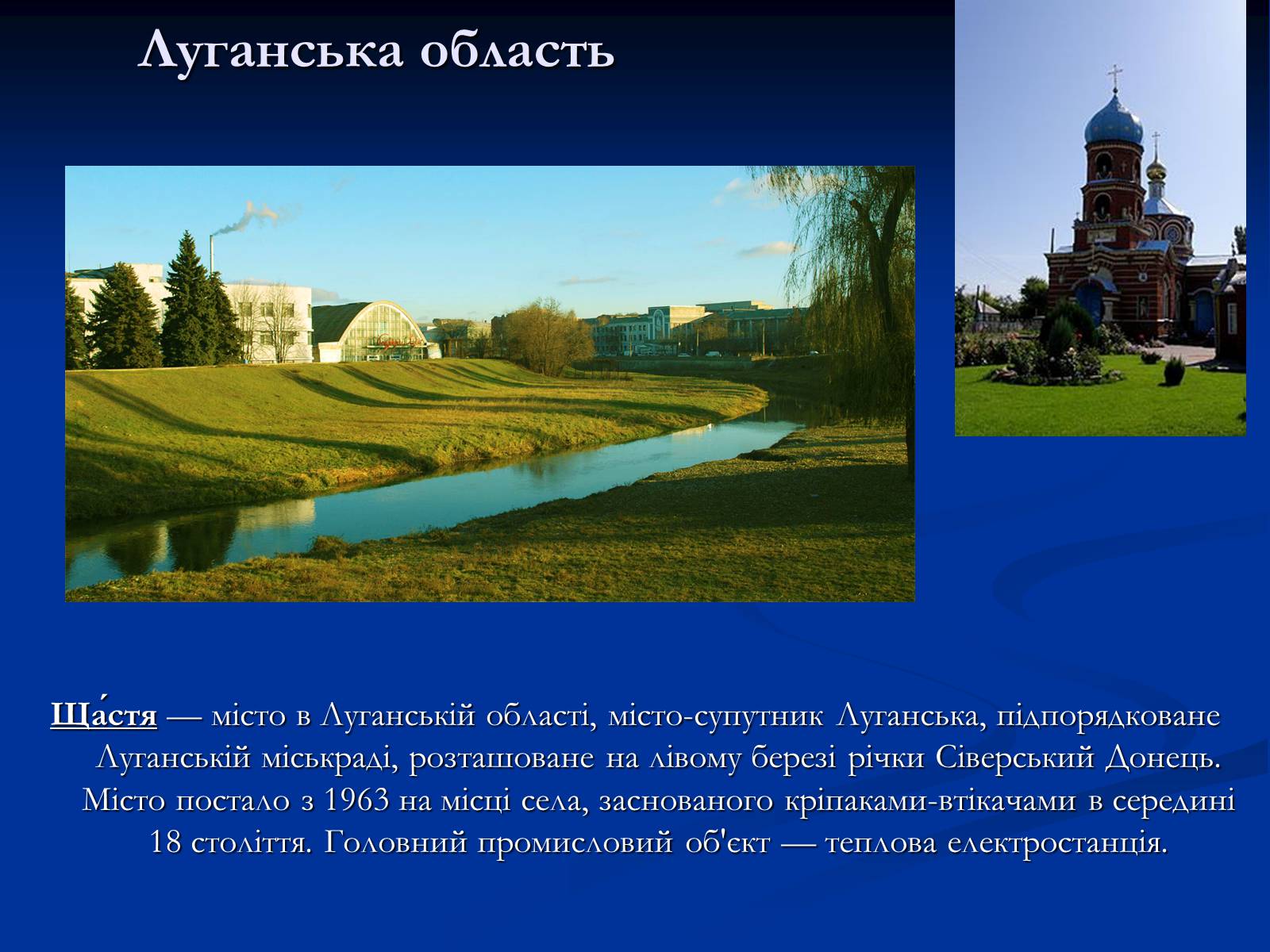 Луганська область

Ща́стя — місто в Луганській області, місто-супутник Луганська, підпорядковане Луганській міськраді, розташоване на лівому березі річки Сіверський Донець. Місто постало з 1963 на місці села, заснованого кріпаками-втікачами в середині 18 століття. Головний промисловий об'єкт — теплова електростанція.